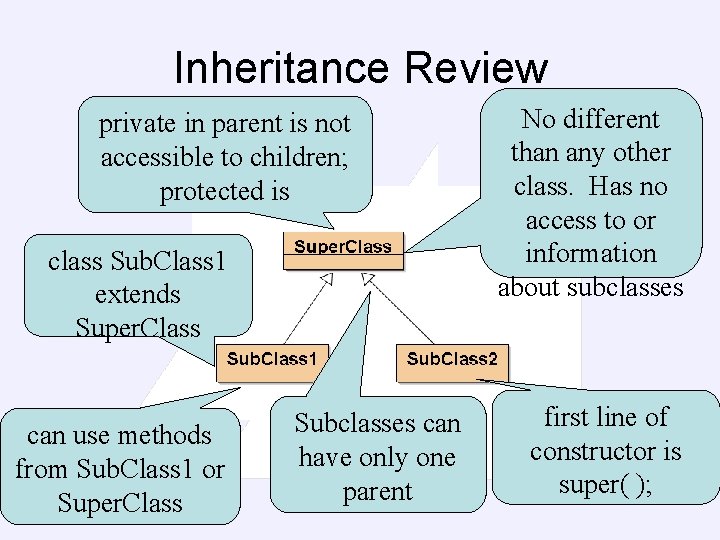 Inheritance Review

private in parent is not accessible to children; protected is

No different than any other class. Has no access to or information about subclasses

SuperClass

class SubClass1 extends SuperClass

SubClass1

SubClass2

can use methods from SubClass1 or SuperClass

Subclasses can have only one parent

first line of constructor is super( );